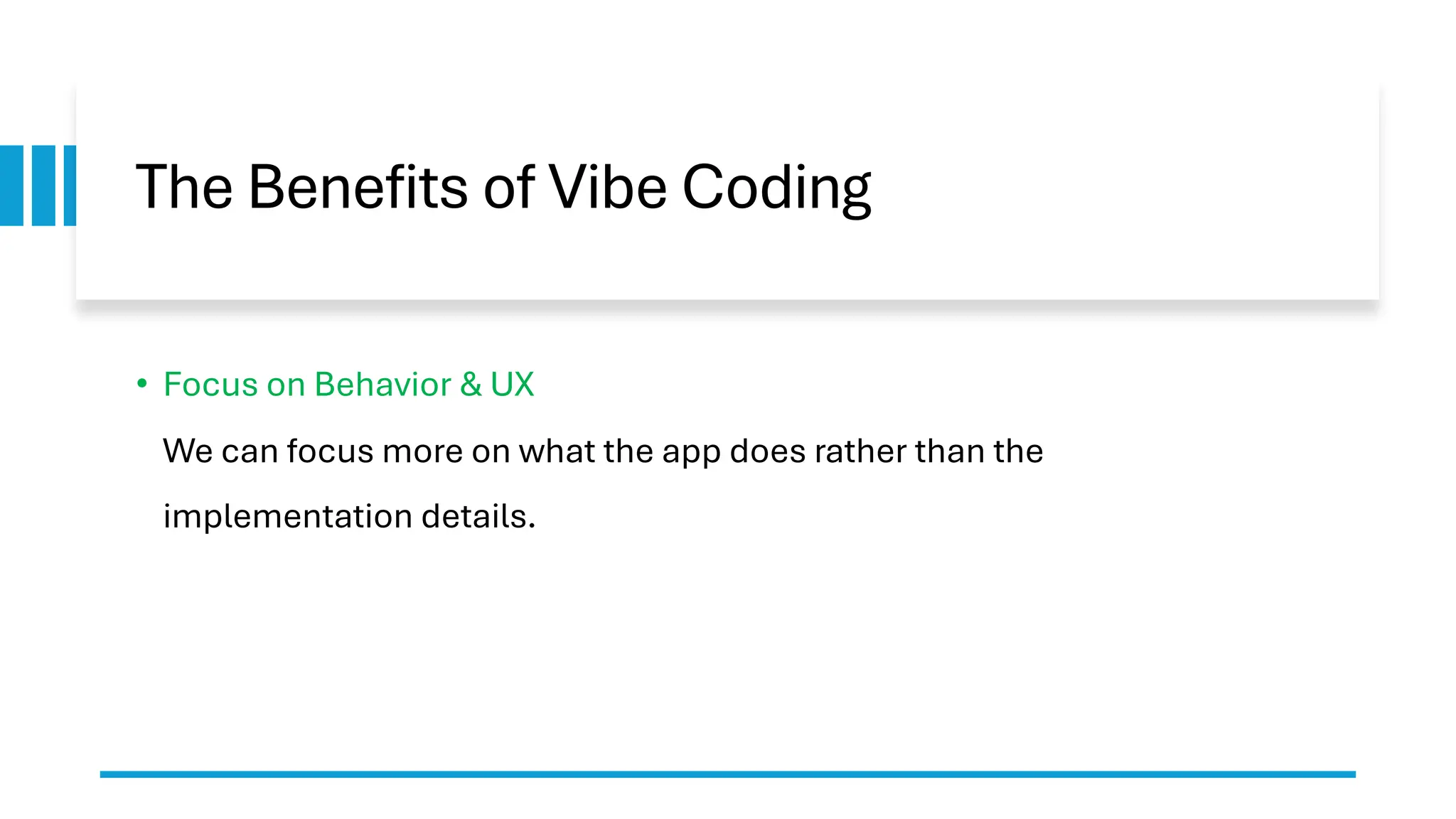 The Benefits of Vibe Coding

• Focus on Behavior & UX

We can focus more on what the app does rather than the implementation details.